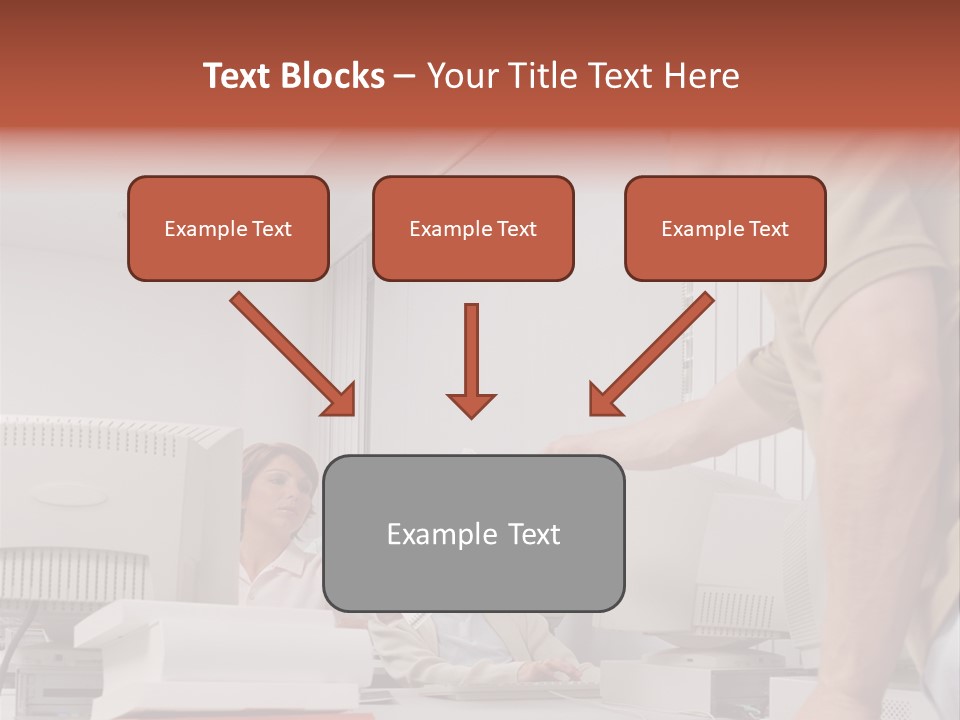 Text Blocks – Your Title Text Here

Example Text

Example Text

Example Text

Example Text